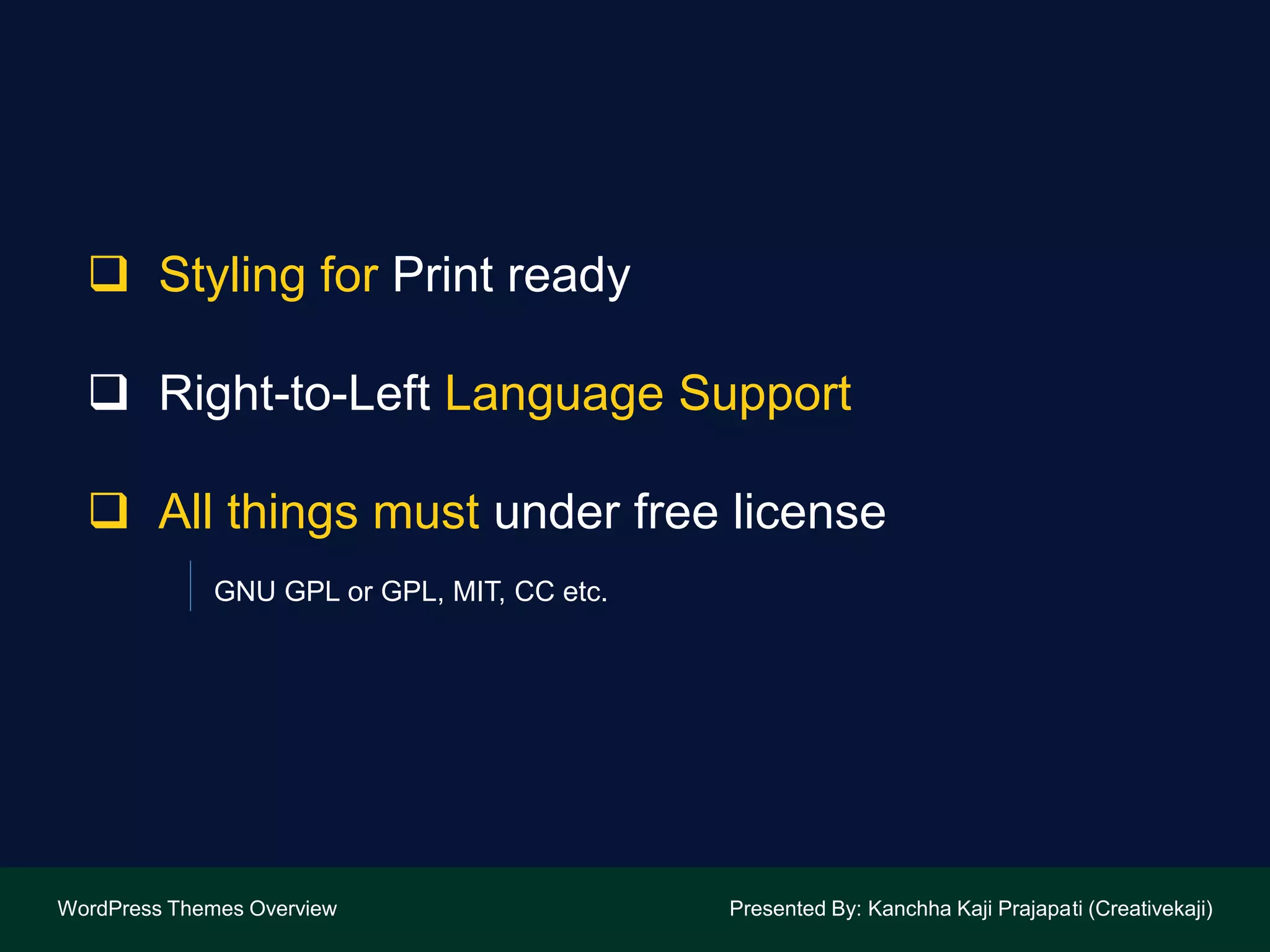 ❑ Styling for Print ready

❑ Right-to-Left Language Support

❑ All things must under free license

GNU GPL or GPL, MIT, CC etc.

WordPress Themes Overview

Presented By: Kanchha Kaji Prajapati (Creativekaji)